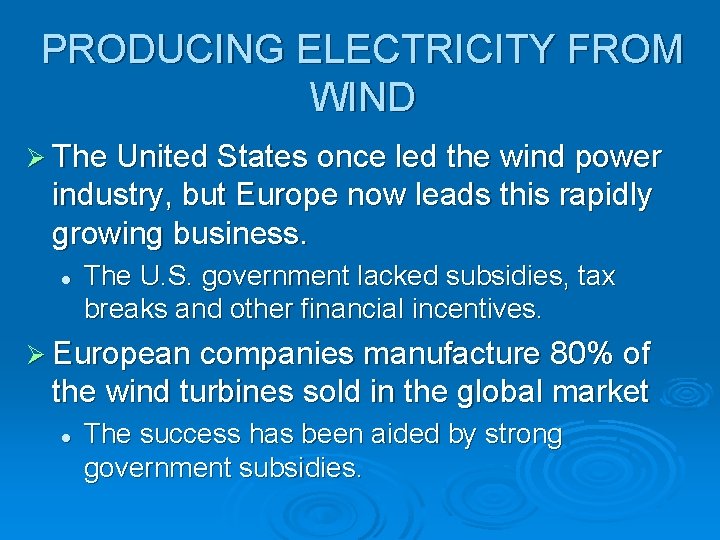 PRODUCING ELECTRICITY FROM WIND

➢ The United States once led the wind power industry, but Europe now leads this rapidly growing business.

• The U.S. government lacked subsidies, tax breaks and other financial incentives.

➢ European companies manufacture 80% of the wind turbines sold in the global market

• The success has been aided by strong government subsidies.